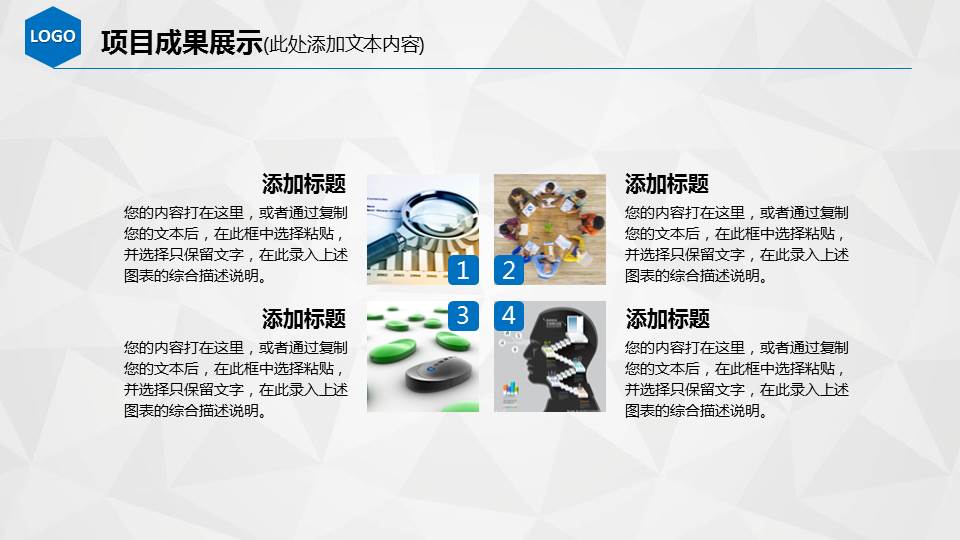 LOGO

项目成果展示(此处添加文本内容)

添加标题
您的内容打在这里，或者通过复制您的文本后，在此框中选择粘贴，并选择只保留文字，在此录入上述图表的综合描述说明。

1

2

添加标题
您的内容打在这里，或者通过复制您的文本后，在此框中选择粘贴，并选择只保留文字，在此录入上述图表的综合描述说明。

添加标题
您的内容打在这里，或者通过复制您的文本后，在此框中选择粘贴，并选择只保留文字，在此录入上述图表的综合描述说明。

3

4

添加标题
您的内容打在这里，或者通过复制您的文本后，在此框中选择粘贴，并选择只保留文字，在此录入上述图表的综合描述说明。